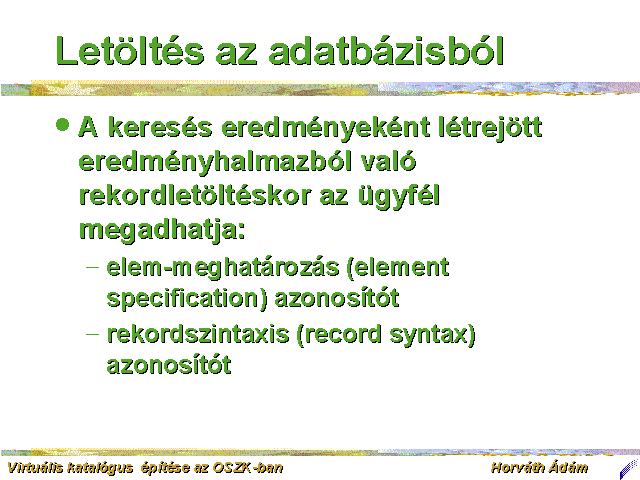 Letöltés az adatbázisból

• A keresés eredményeként létrejött eredményhalmazból való rekordletöltéskor az ügyfél megadhatja:

– elem-meghatározás (element specification) azonosítót

– rekordszintaxis (record syntax) azonosítót

Virtuális katalógus építése az OSZK-ban

Horváth Ádám